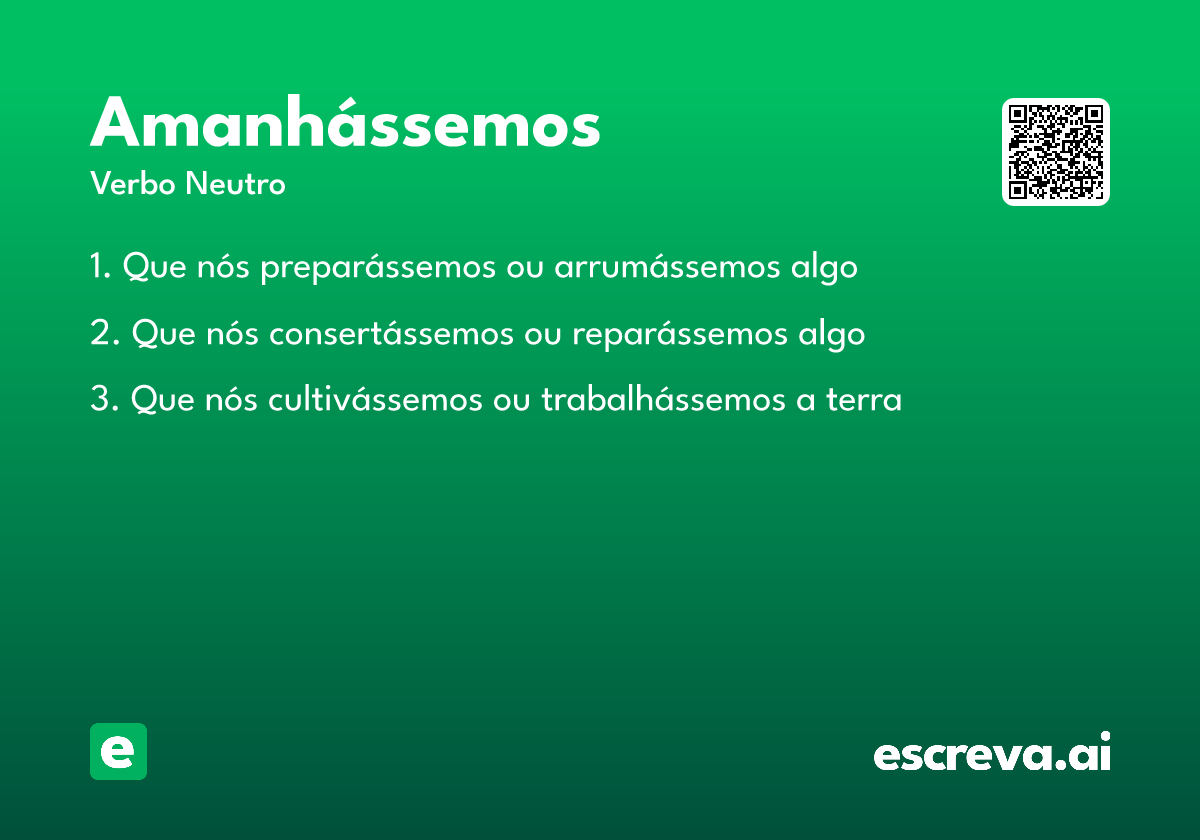 Amanhássemos
Verbo Neutro

1. Que nós preparássemos ou arrumássemos algo

2. Que nós consertássemos ou reparássemos algo

3. Que nós cultivássemos ou trabalhássemos a terra

e

escreva.ai